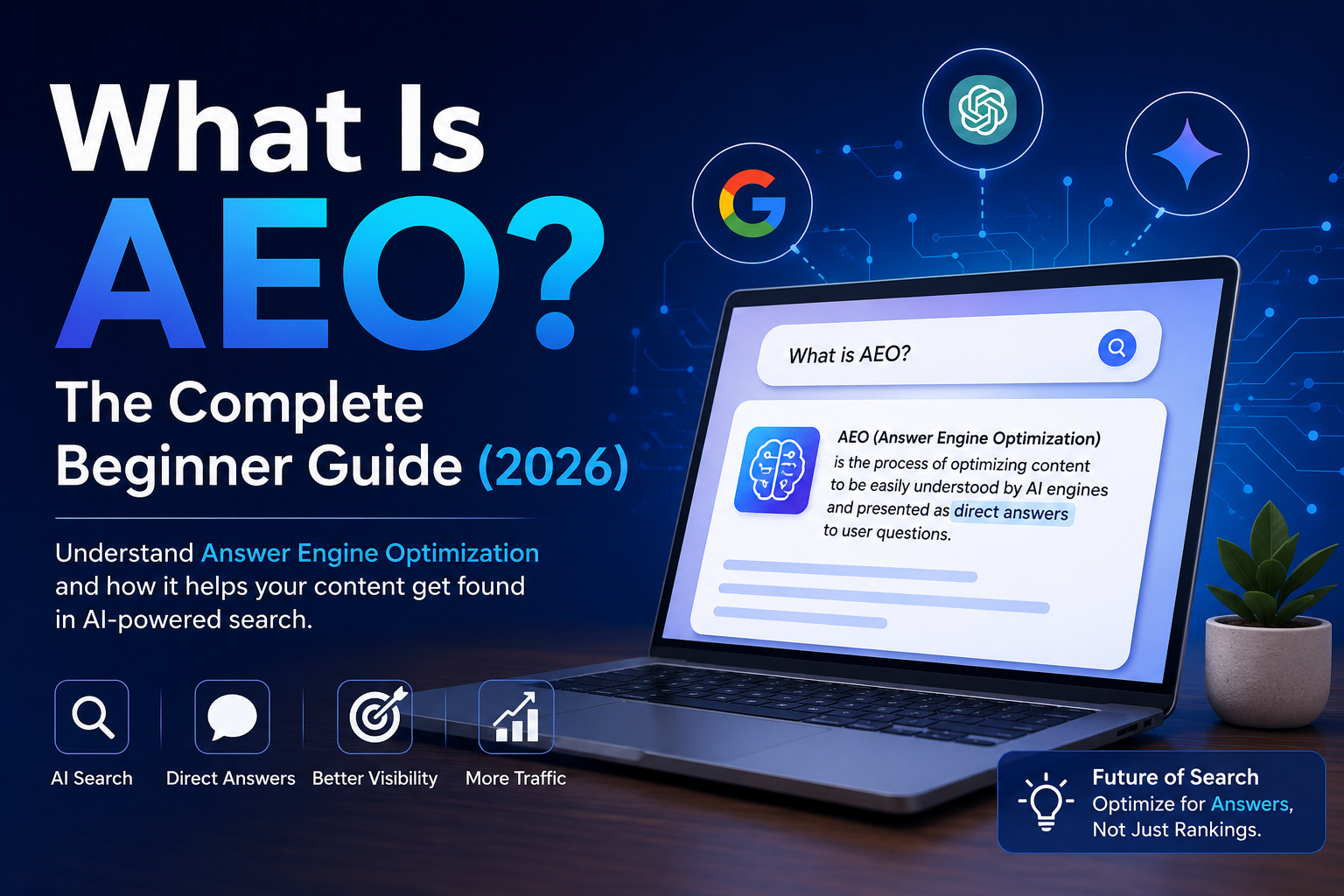 What Is AEO?

The Complete Beginner Guide (2026)

Understand Answer Engine Optimization and how it helps your content get found in AI-powered search.

AI Search

Direct Answers

Better Visibility

More Traffic

What is AEO?

AEO (Answer Engine Optimization) is the process of optimizing content to be easily understood by AI engines and presented as direct answers to user questions.

Future of Search
Optimize for Answers, Not Just Rankings.